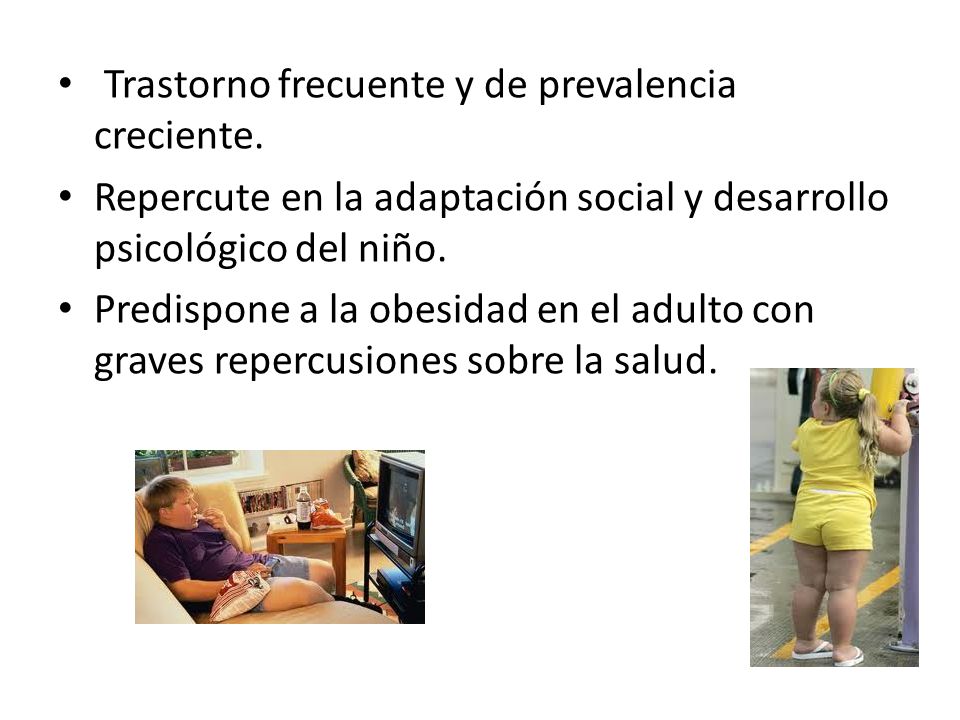 • Trastorno frecuente y de prevalencia creciente.

• Repercute en la adaptación social y desarrollo psicológico del niño.

• Predispone a la obesidad en el adulto con graves repercusiones sobre la salud.